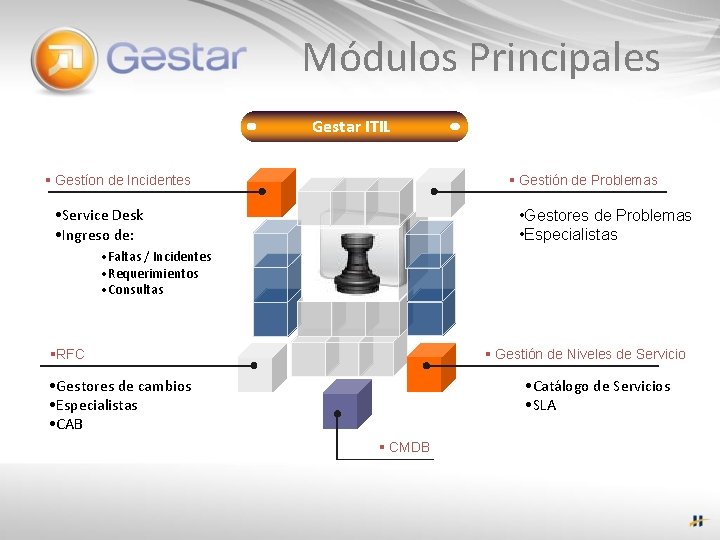 Gestar

Módulos Principales

Gestar ITIL

▪ Gestíon de Incidentes

•Service Desk
•Ingreso de:
•Faltas / Incidentes
•Requerimientos
•Consultas

▪ Gestión de Problemas

•Gestores de Problemas
•Especialistas

▪RFC

•Gestores de cambios
•Especialistas
•CAB

▪ Gestión de Niveles de Servicio

•Catálogo de Servicios
•SLA

▪ CMDB